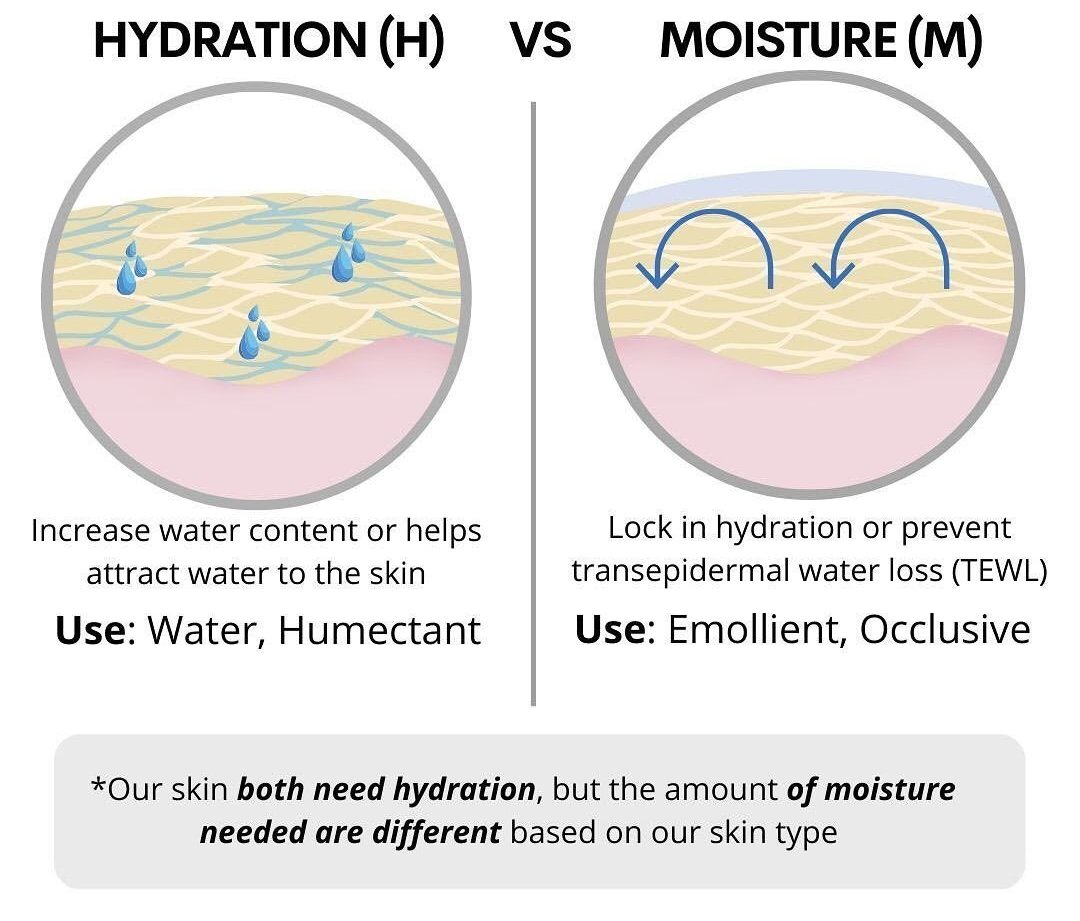 HYDRATION (H) VS MOISTURE (M)

Increase water content or helps attract water to the skin

Use: Water, Humectant

Lock in hydration or prevent transepidermal water loss (TEWL)

Use: Emollient, Occlusive

*Our skin both need hydration, but the amount of moisture needed are different based on our skin type